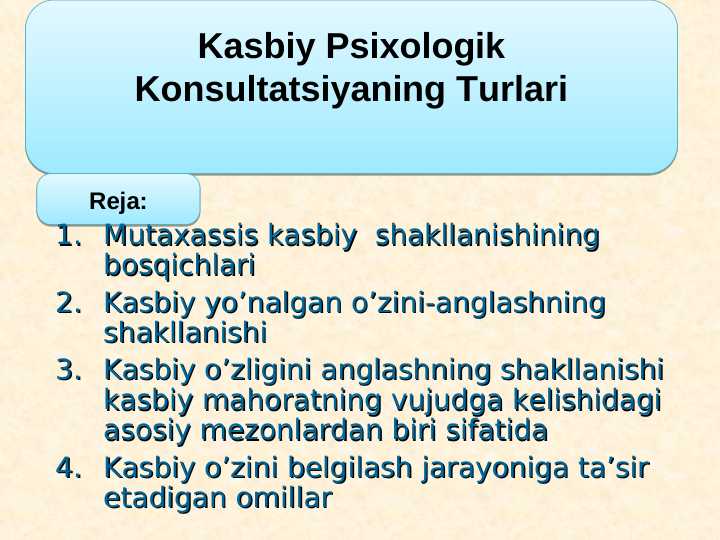 Kasbiy Psixologik Konsultatsiyaning Turlari

Reja:

1. Mutaxassis kasbiy  shakllanishining bosqichlari
2. Kasbiy yo’nalgan o’zini-anglashning shakllanishi
3. Kasbiy o’zligini anglashning shakllanishi kasbiy mahoratning vujudga kelishidagi asosiy mezonlardan biri sifatida
4. Kasbiy o’zini belgilash jarayoniga ta’sir etadigan omillar